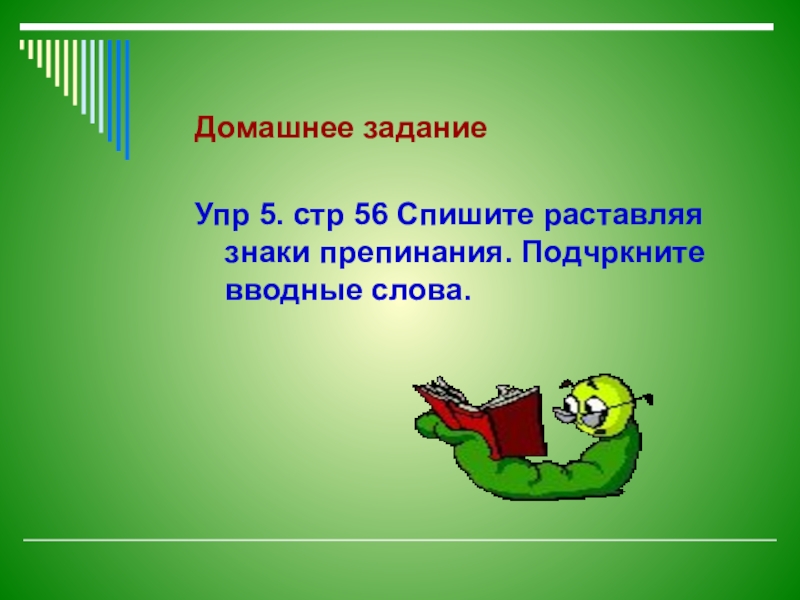 Домашнее задание

Упр 5. стр 56 Спишите раставляя знаки препинания. Подчркните вводные слова.